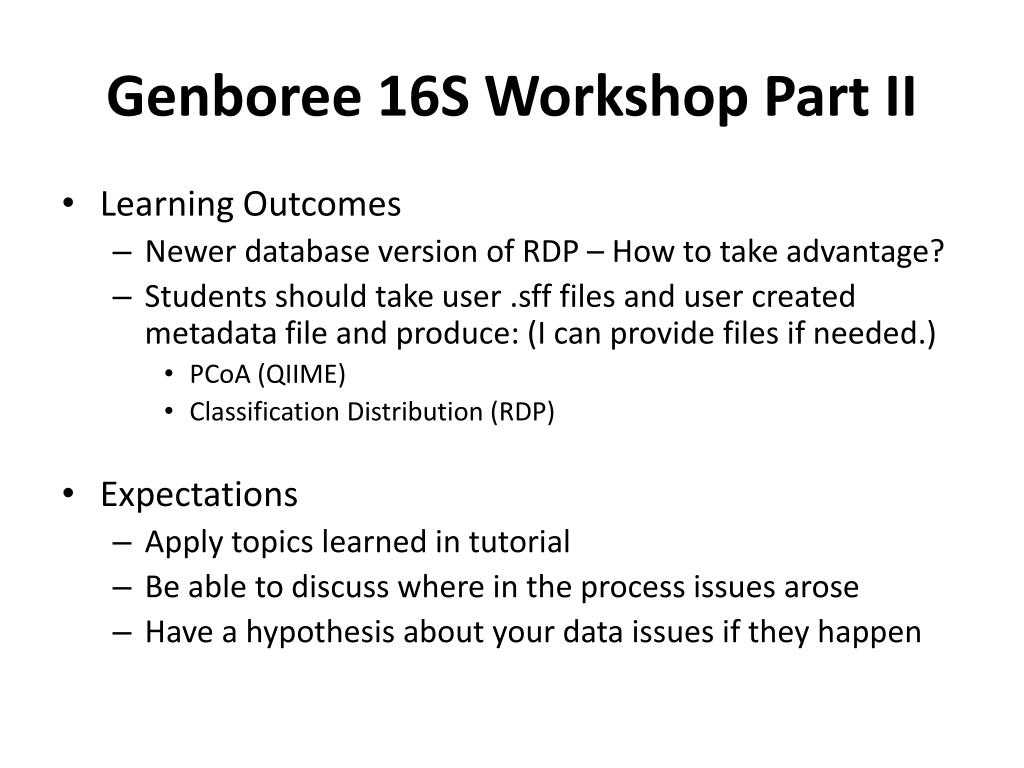 Genboree 16S Workshop Part II

• Learning Outcomes
– Newer database version of RDP – How to take advantage?
– Students should take user .sff files and user created metadata file and produce: (I can provide files if needed.)
• PCoA (QIIME)
• Classification Distribution (RDP)

• Expectations
– Apply topics learned in tutorial
– Be able to discuss where in the process issues arose
– Have a hypothesis about your data issues if they happen